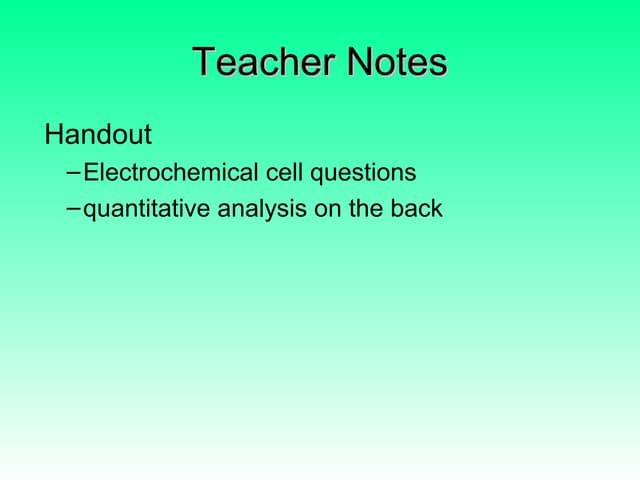 Teacher Notes

Handout

– Electrochemical cell questions
– quantitative analysis on the back